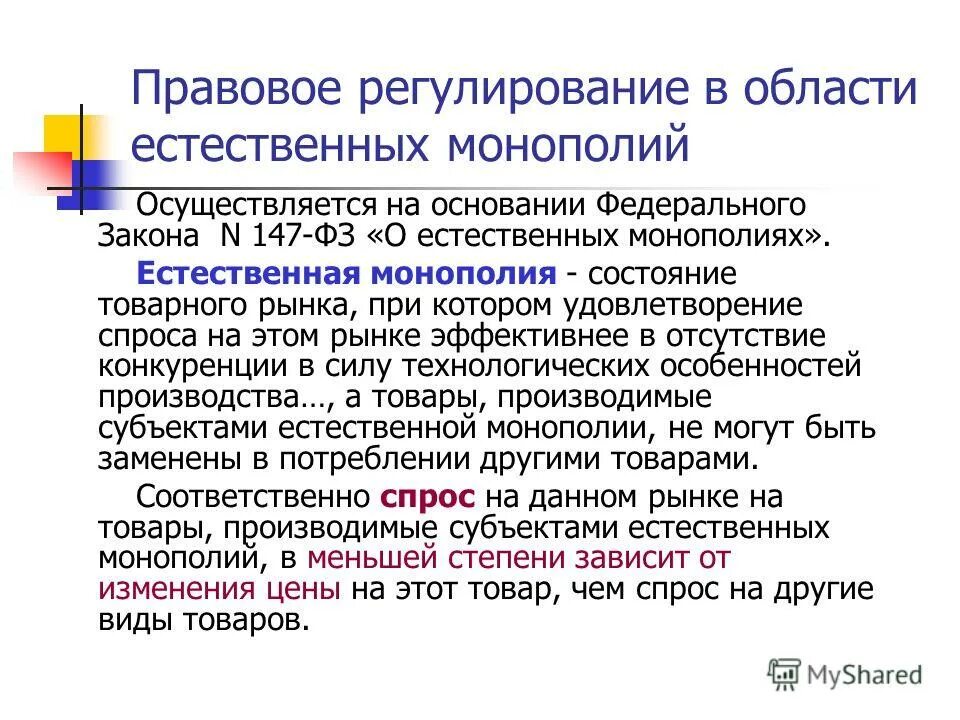 Правовое регулирование в области естественных монополий

Осуществляется на основании Федерального Закона N 147-ФЗ «О естественных монополиях».

Естественная монополия - состояние товарного рынка, при котором удовлетворение спроса на этом рынке эффективнее в отсутствие конкуренции в силу технологических особенностей производства…, а товары, производимые субъектами естественной монополии, не могут быть заменены в потреблении другими товарами.

Соответственно спрос на данном рынке на товары, производимые субъектами естественных монополий, в меньшей степени зависит от изменения цены на этот товар, чем спрос на другие виды товаров.

MyShared